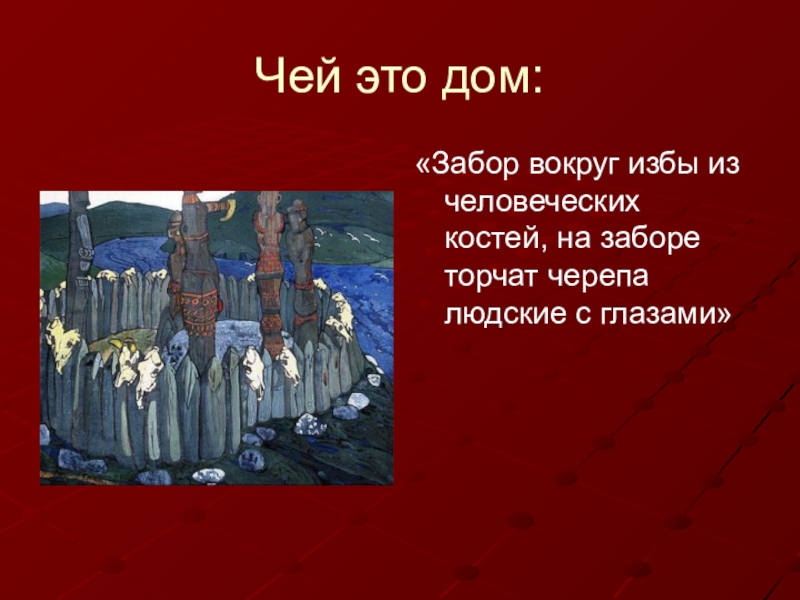 Чей это дом:

«Забор вокруг избы из человеческих костей, на заборе торчат черепа людские с глазами»